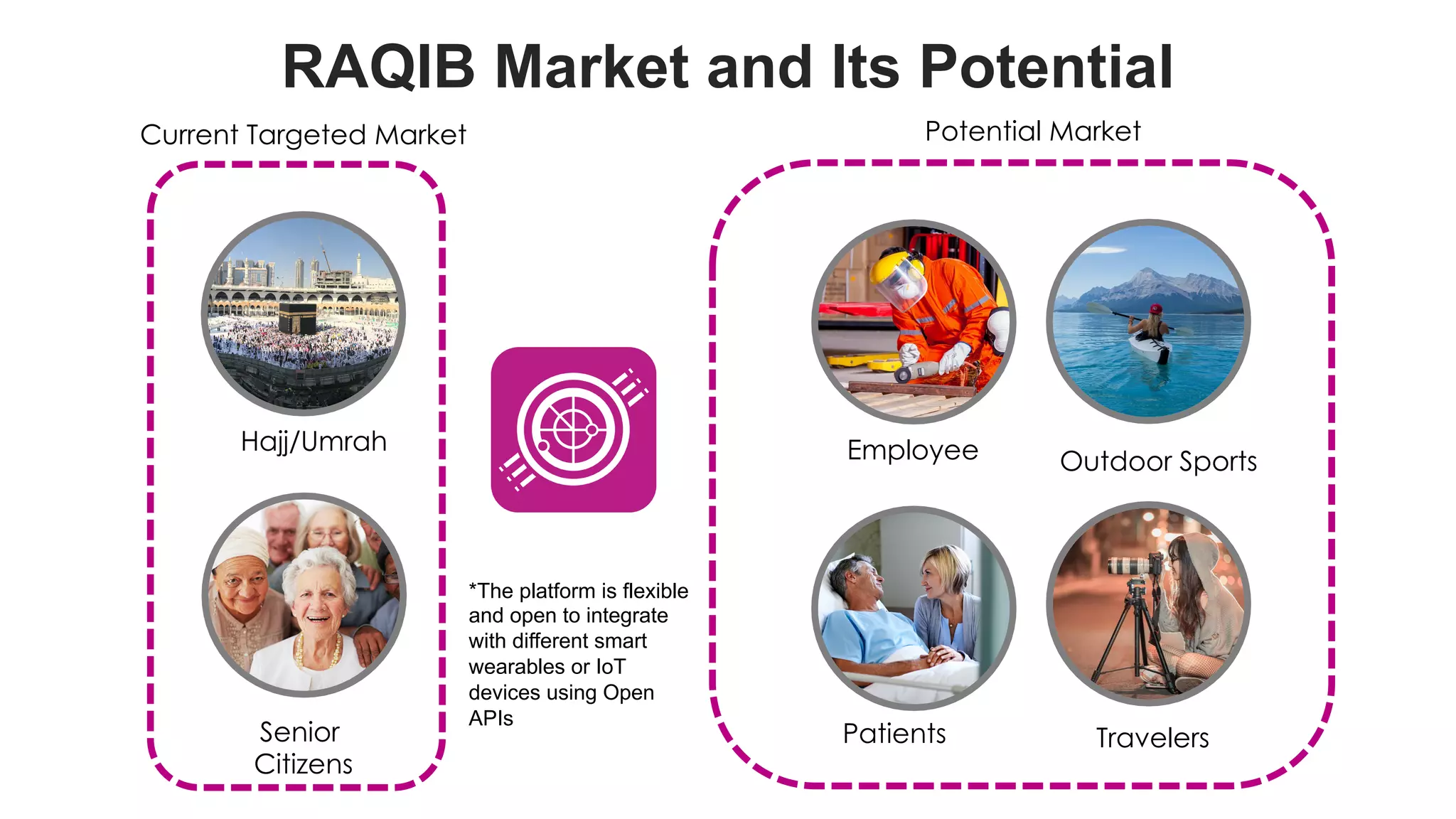 RAQIB Market and Its Potential

Current Targeted Market

Hajj/Umrah

Senior Citizens

*The platform is flexible and open to integrate with different smart wearables or IoT devices using Open APIs

Potential Market

Employee

Outdoor Sports

Patients

Travelers